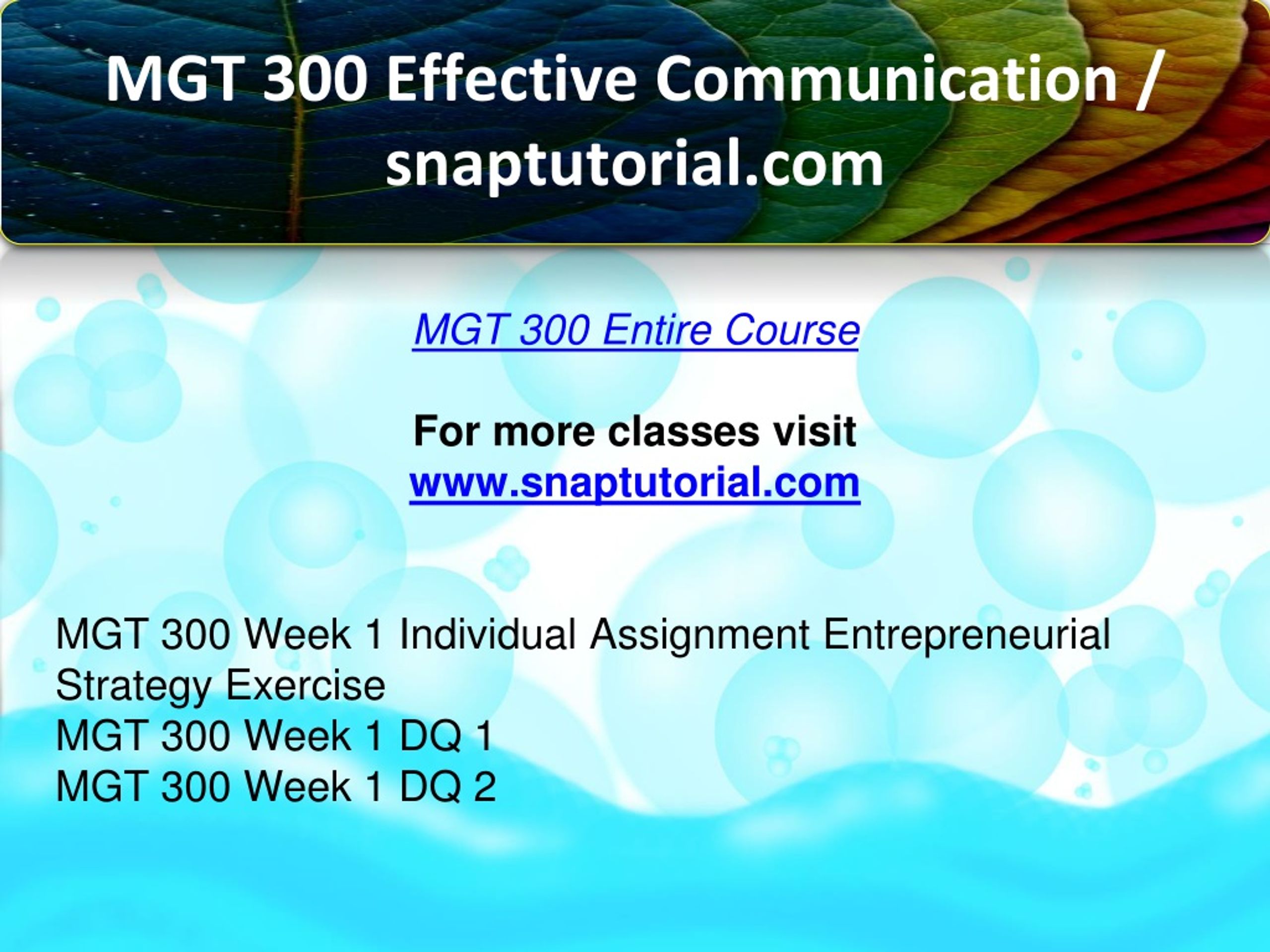 MGT 300 Effective Communication / snaptutorial.com

MGT 300 Entire Course

For more classes visit
www.snaptutorial.com

MGT 300 Week 1 Individual Assignment Entrepreneurial Strategy Exercise
MGT 300 Week 1 DQ 1
MGT 300 Week 1 DQ 2